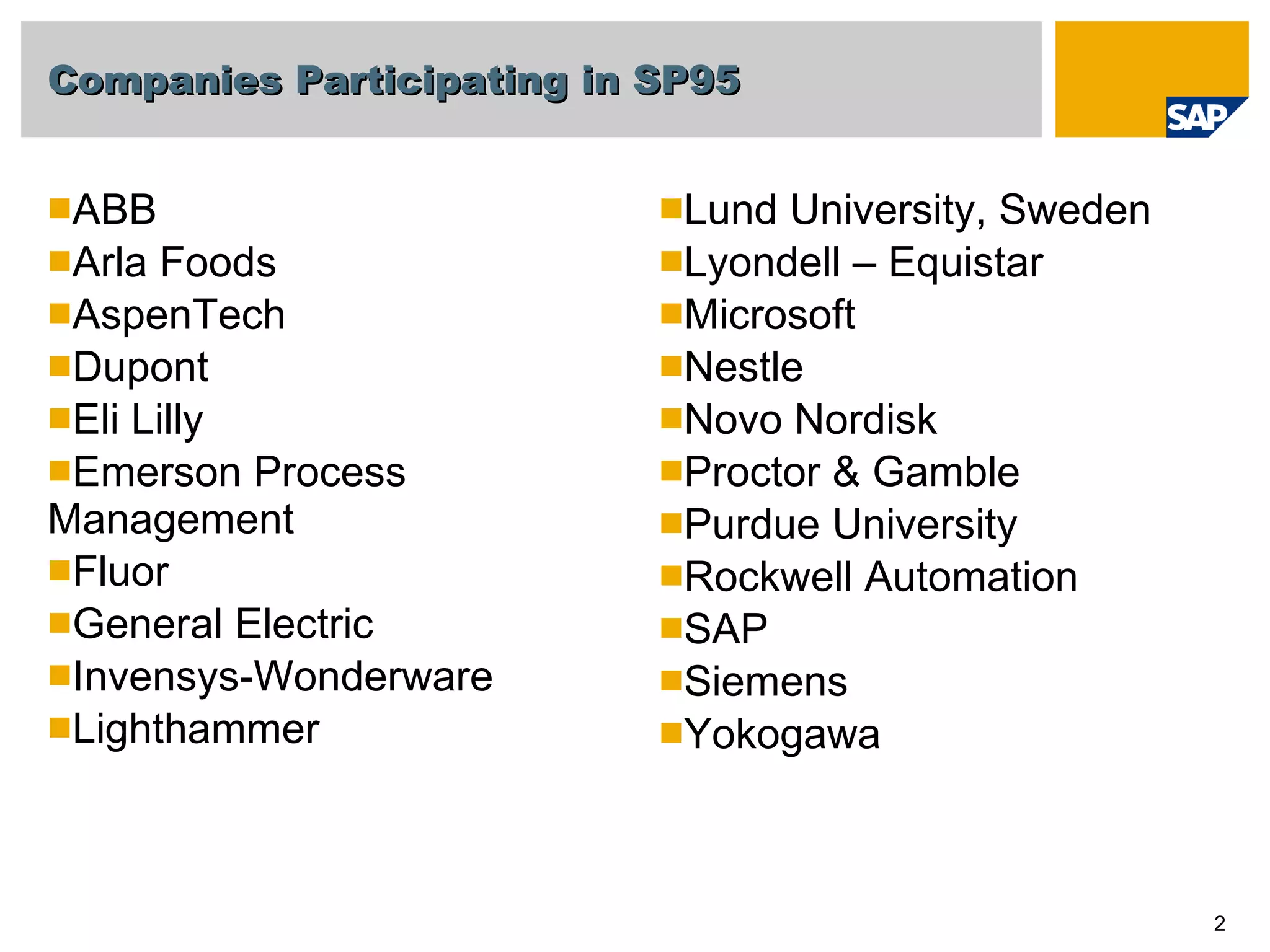 Companies Participating in SP95

SAP

ABB
Arla Foods
AspenTech
Dupont
Eli Lilly
Emerson Process Management
Fluor
General Electric
Invensys-Wonderware
Lighthammer

Lund University, Sweden
Lyondell – Equistar
Microsoft
Nestle
Novo Nordisk
Proctor & Gamble
Purdue University
Rockwell Automation
SAP
Siemens
Yokogawa

2